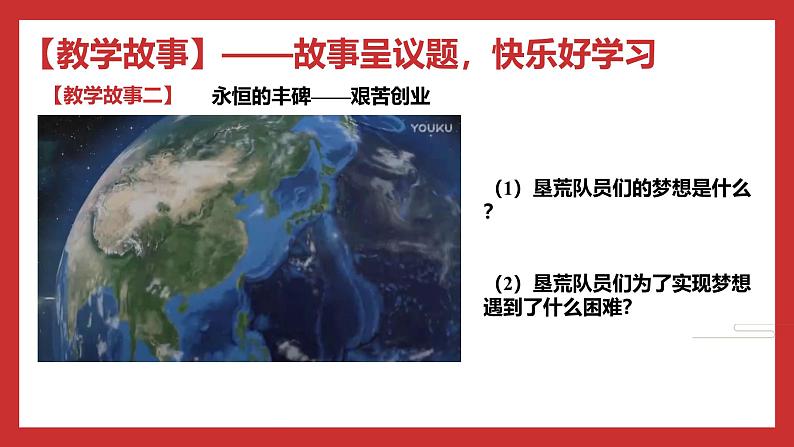 【教学故事】——故事呈议题，快乐好学习

【教学故事二】 永恒的丰碑——艰苦创业

YOUKU

（1）垦荒队员们的梦想是什么？

（2）垦荒队员们为了实现梦想遇到了什么困难?